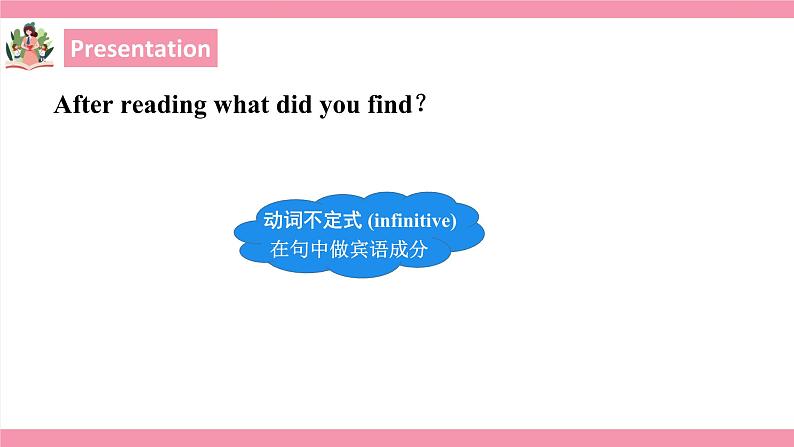 Presentation

After reading what did you find？

动词不定式 (infinitive)
在句中做宾语成分